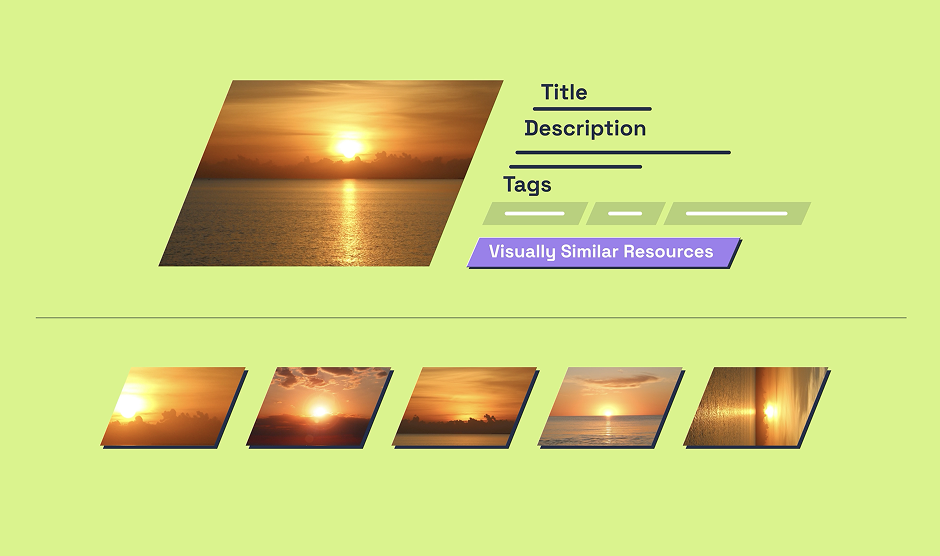 Title

Description

Tags

Visually Similar Resources